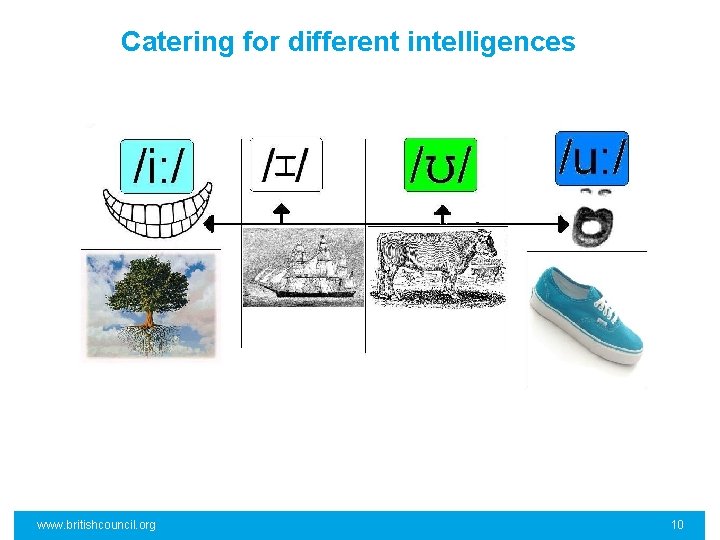 Catering for different intelligences

/i:/

/ɪ/

/ʊ/

/u:/

www.britishcouncil.org

10